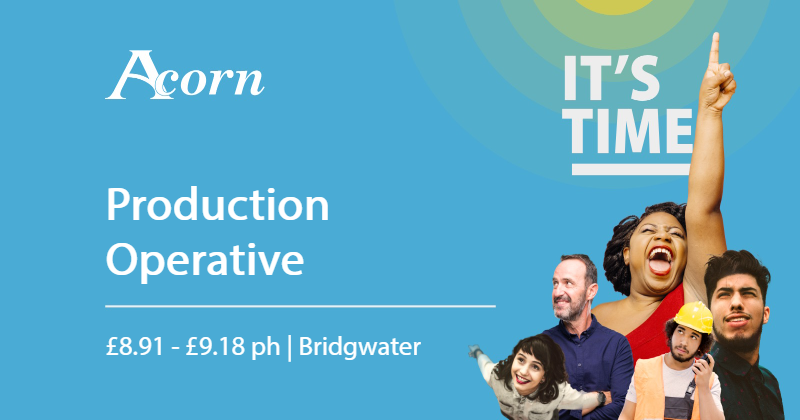 Acorn

IT'S TIME

Production Operative

£8.91 - £9.18 ph | Bridgwater